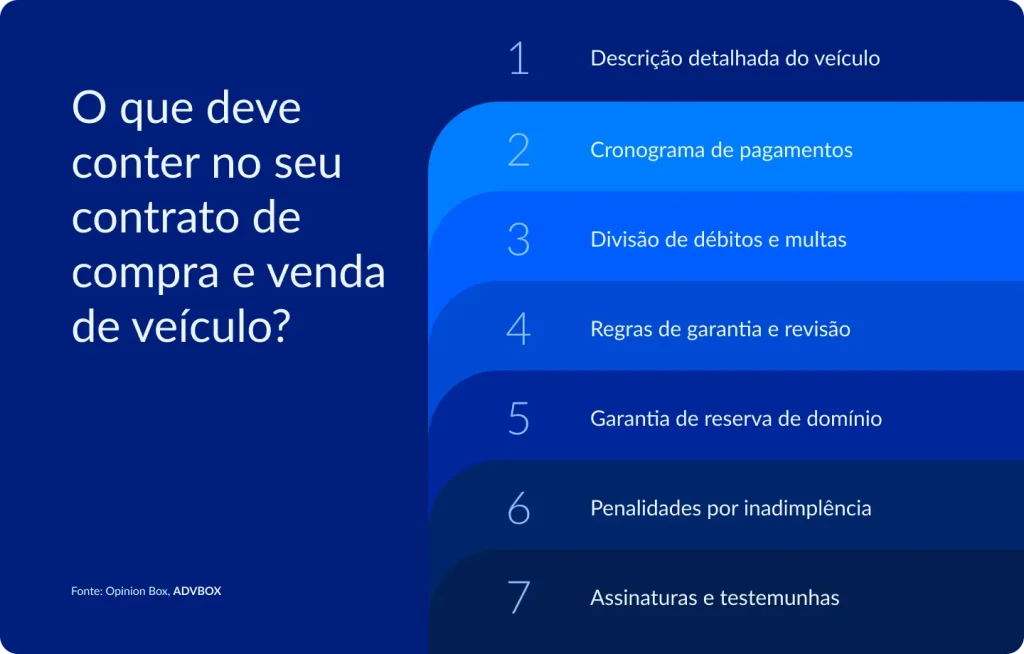 O que deve conter no seu contrato de compra e venda de veículo?

Fonte: Opinion Box, ADVBOX

1 Descrição detalhada do veículo

2 Cronograma de pagamentos

3 Divisão de débitos e multas

4 Regras de garantia e revisão

5 Garantia de reserva de domínio

6 Penalidades por inadimplência

7 Assinaturas e testemunhas